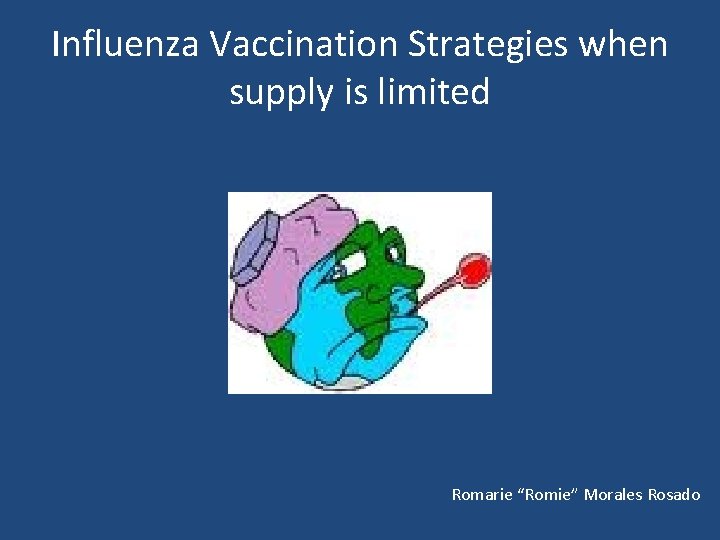 Influenza Vaccination Strategies when supply is limited

Romarie “Romie” Morales Rosado